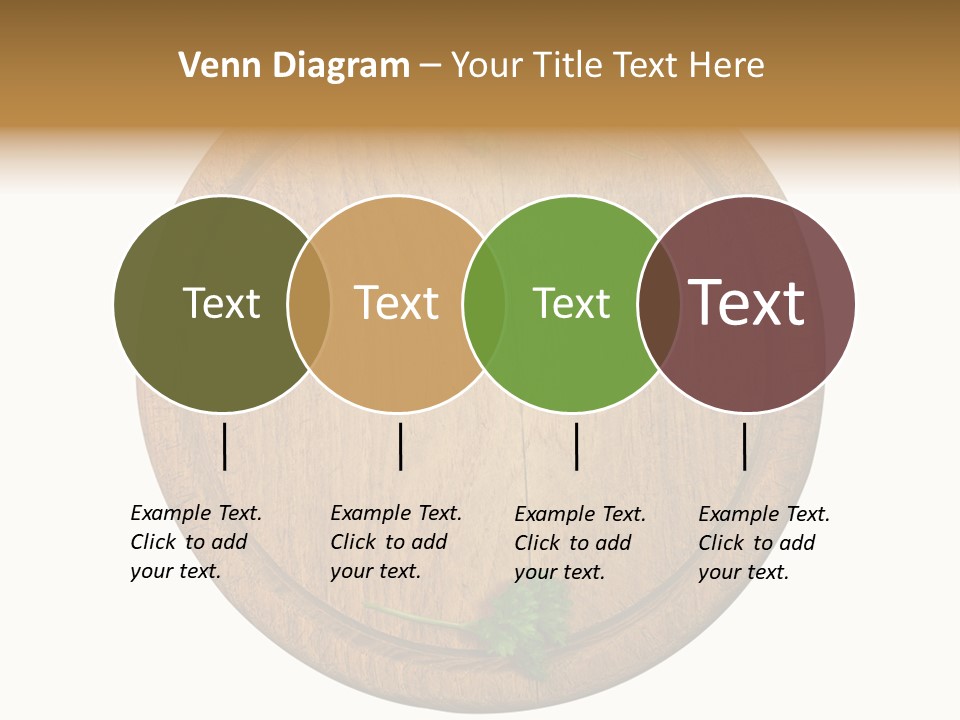 Venn Diagram – Your Title Text Here

Text

Text

Text

Text

Example Text. Click to add your text.

Example Text. Click to add your text.

Example Text. Click to add your text.

Example Text. Click to add your text.